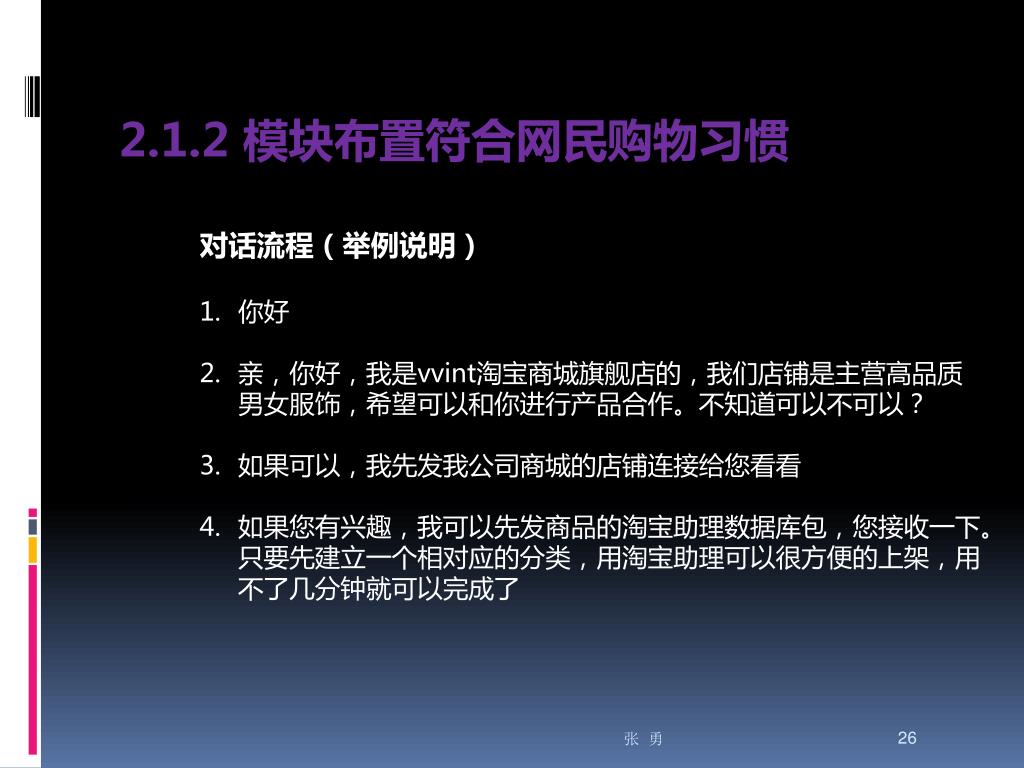 2.1.2 模块布置符合网民购物习惯

对话流程（举例说明）

1. 你好

2. 亲，你好，我是vvint淘宝商城旗舰店的，我们店铺是主营高品质男女服饰，希望可以和你进行产品合作。不知道可以不可以？

3. 如果可以，我先发我公司商城的店铺连接给您看看

4. 如果您有兴趣，我可以先发商品的淘宝助理数据库包，您接收一下。只要先建立一个相对应的分类，用淘宝助理可以很方便的上架，用不了几分钟就可以完成了

张 勇

26